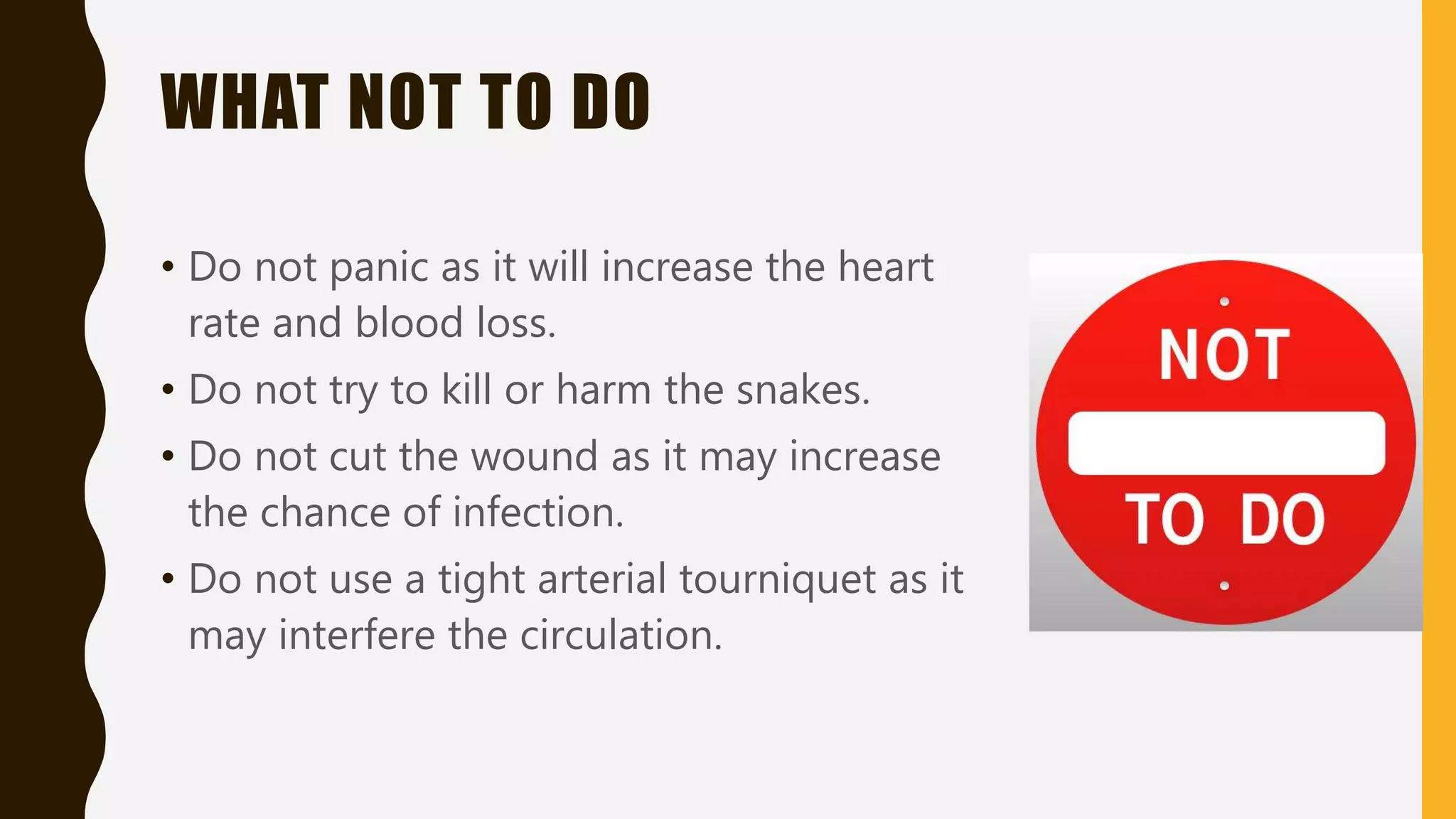 WHAT NOT TO DO

• Do not panic as it will increase the heart rate and blood loss.
• Do not try to kill or harm the snakes.
• Do not cut the wound as it may increase the chance of infection.
• Do not use a tight arterial tourniquet as it may interfere the circulation.

NOT
TO DO